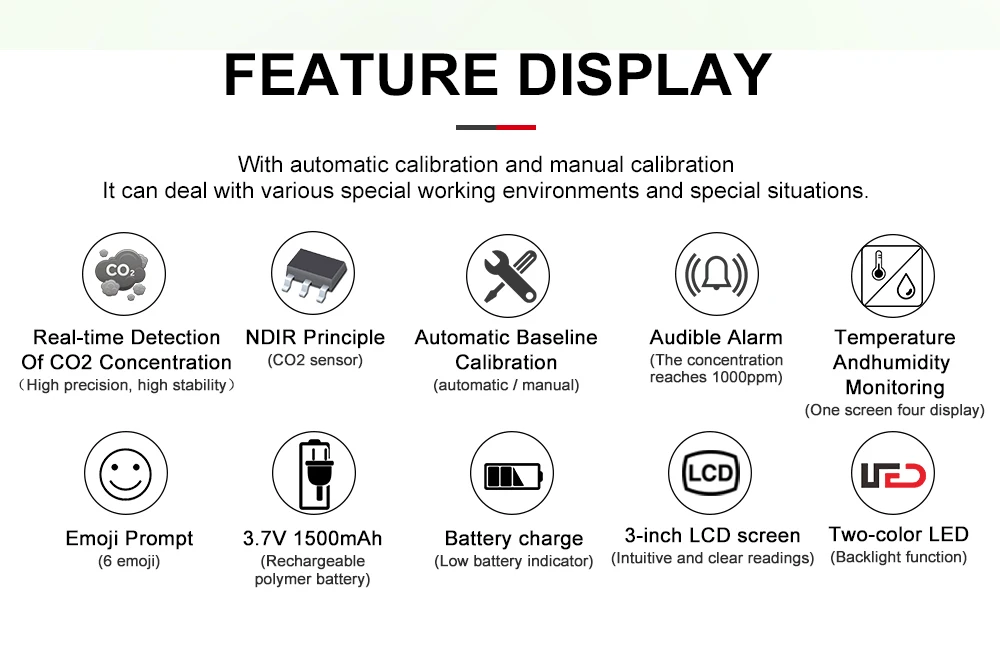 FEATURE DISPLAY

With automatic calibration and manual calibration
It can deal with various special working environments and special situations.

$CO_2$

Real-time Detection Of CO2 Concentration
（High precision, high stability）

NDIR Principle
(CO2 sensor)

Automatic Baseline Calibration
(automatic / manual)

Audible Alarm
(The concentration reaches 1000ppm)

Temperature Andhumidity Monitoring
(One screen four display)

Emoji Prompt
(6 emoji)

3.7V 1500mAh
(Rechargeable polymer battery)

Battery charge
(Low battery indicator)

LCD

3-inch LCD screen
(Intuitive and clear readings)

LED

Two-color LED
(Backlight function)